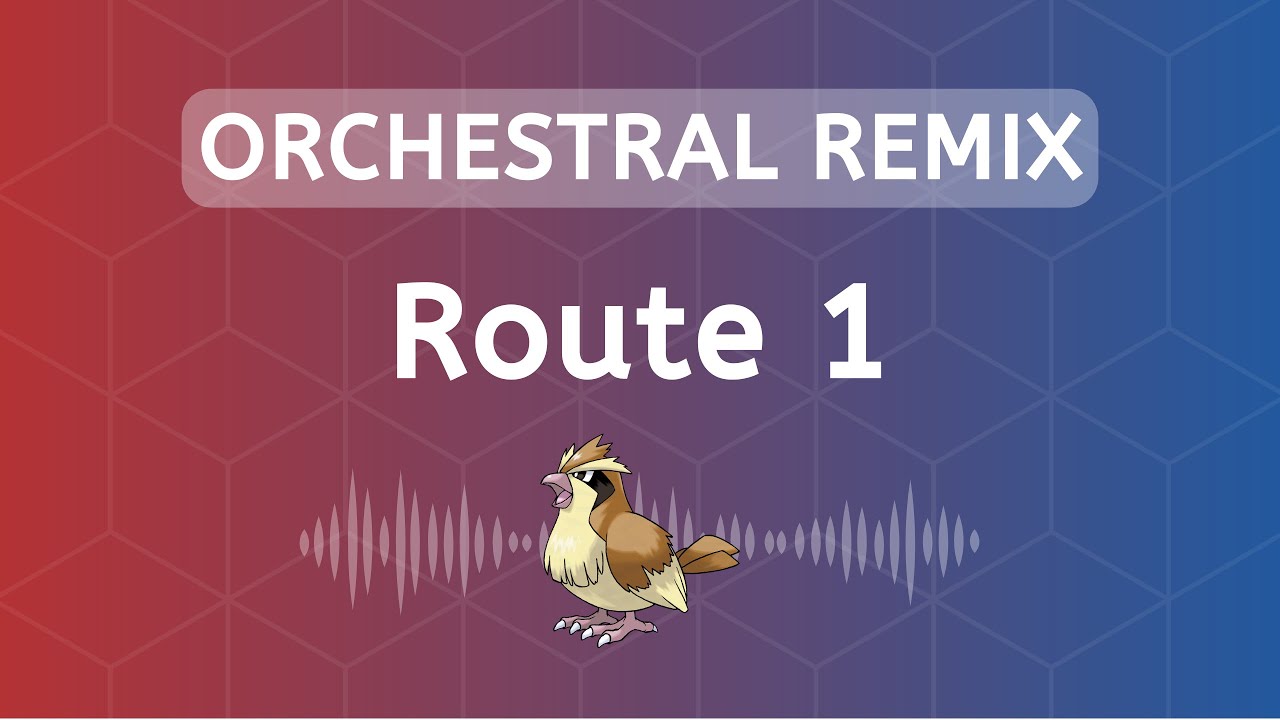 ORCHESTRAL REMIX

Route 1